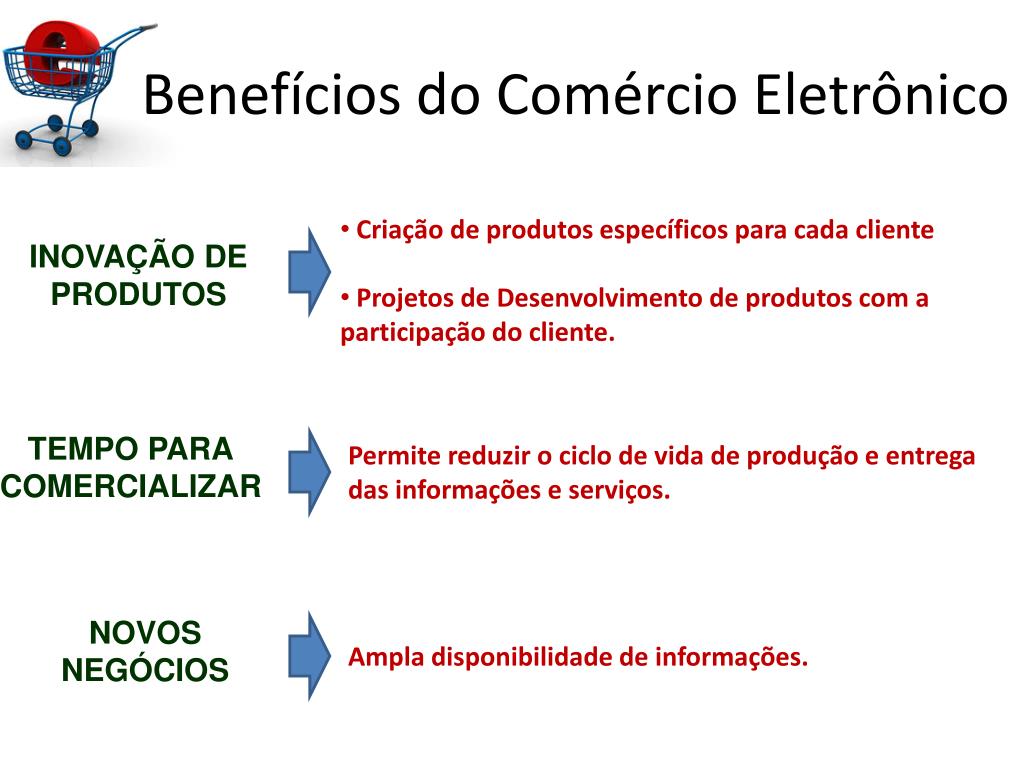 Benefícios do Comércio Eletrônico

INOVAÇÃO DE PRODUTOS

• Criação de produtos específicos para cada cliente

• Projetos de Desenvolvimento de produtos com a participação do cliente.

TEMPO PARA COMERCIALIZAR

Permite reduzir o ciclo de vida de produção e entrega das informações e serviços.

NOVOS NEGÓCIOS

Ampla disponibilidade de informações.